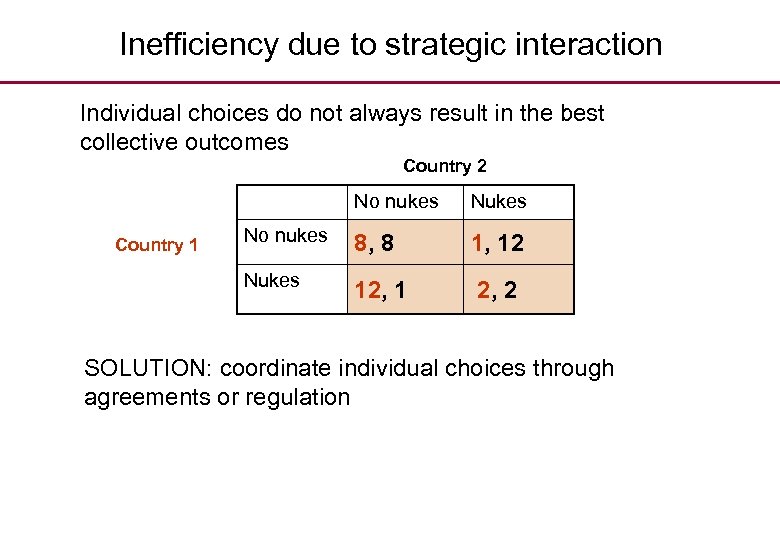 Inefficiency due to strategic interaction

Individual choices do not always result in the best collective outcomes

Country 2

Country 1

| | No nukes | Nukes |
|---|---|---|
| No nukes | 8, 8 | 1, 12 |
| Nukes | 12, 1 | 2, 2 |

SOLUTION: coordinate individual choices through agreements or regulation